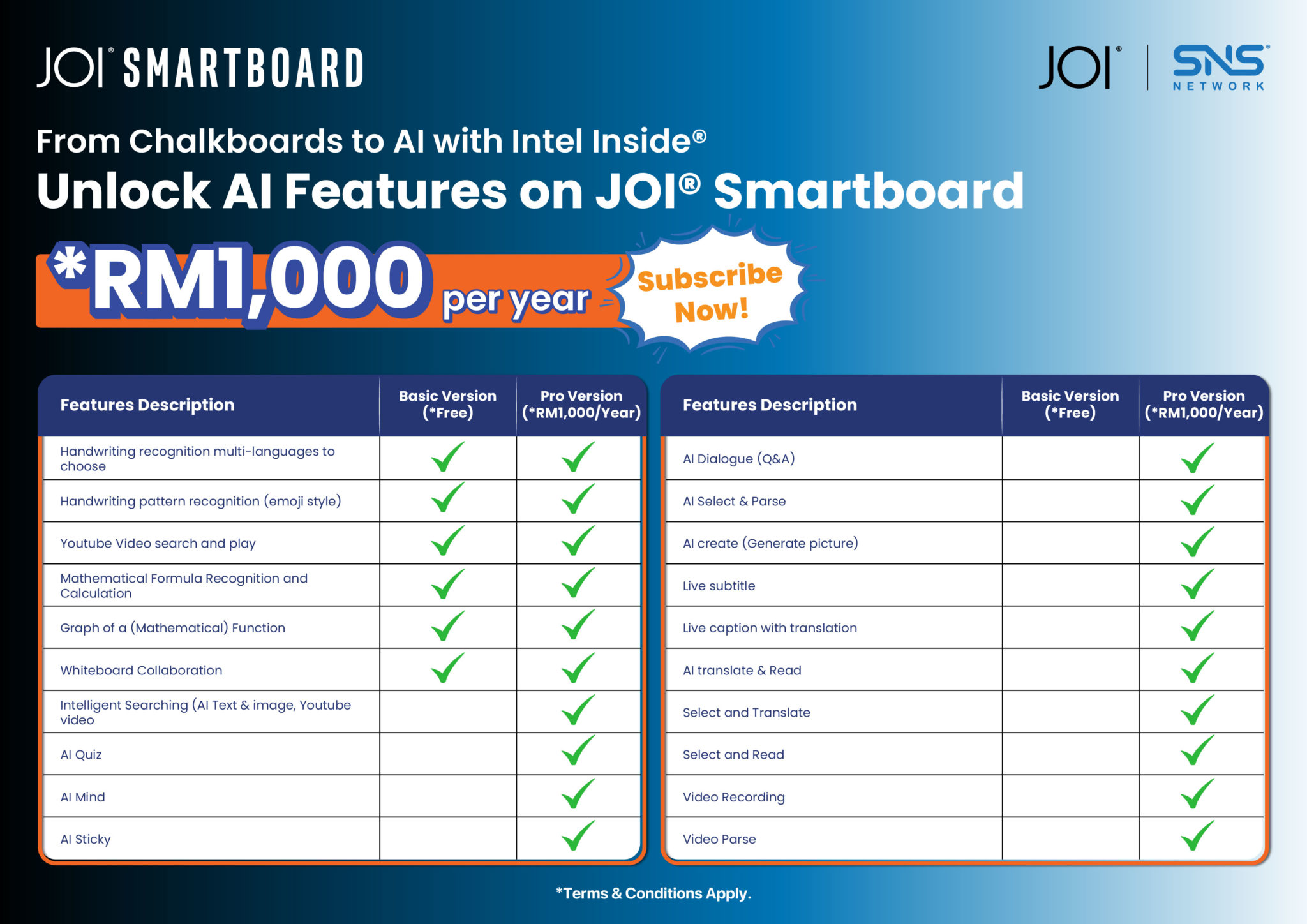 JOI® SMARTBOARD

JOI® | SNS® NETWORK

From Chalkboards to AI with Intel Inside®
Unlock AI Features on JOI® Smartboard

*RM1,000 per year

Subscribe Now!

| Features Description | Basic Version (*Free) | Pro Version (*RM1,000/Year) |
|---|---|---|
| Handwriting recognition multi-languages to choose | ✓ | ✓ |
| Handwriting pattern recognition (emoji style) | ✓ | ✓ |
| Youtube Video search and play | ✓ | ✓ |
| Mathematical Formula Recognition and Calculation | ✓ | ✓ |
| Graph of a (Mathematical) Function | ✓ | ✓ |
| Whiteboard Collaboration | ✓ | ✓ |
| Intelligent Searching (AI Text & image, Youtube video | | ✓ |
| AI Quiz | | ✓ |
| AI Mind | | ✓ |
| AI Sticky | | ✓ |

| Features Description | Basic Version (*Free) | Pro Version (*RM1,000/Year) |
|---|---|---|
| AI Dialogue (Q&A) | | ✓ |
| AI Select & Parse | | ✓ |
| AI create (Generate picture) | | ✓ |
| Live subtitle | | ✓ |
| Live caption with translation | | ✓ |
| AI translate & Read | | ✓ |
| Select and Translate | | ✓ |
| Select and Read | | ✓ |
| Video Recording | | ✓ |
| Video Parse | | ✓ |

*Terms & Conditions Apply.